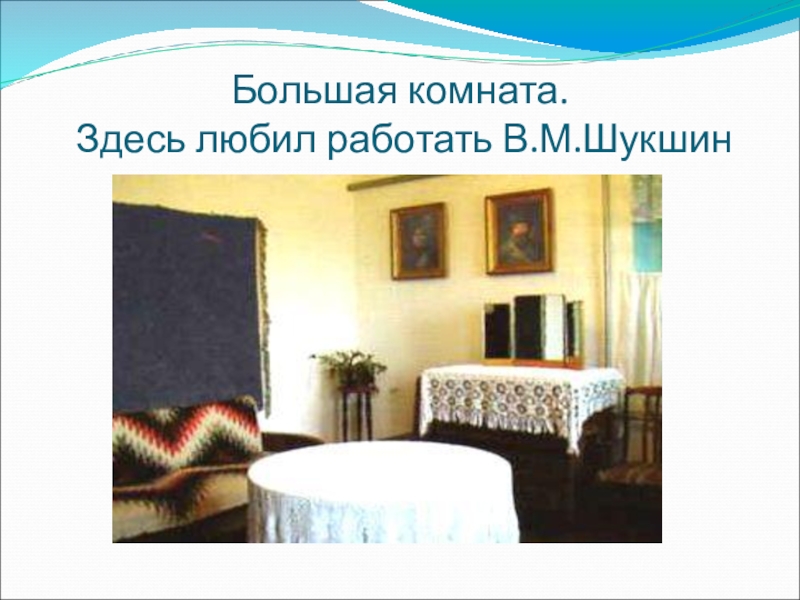 Большая комната.
Здесь любил работать В.М.Шукшин